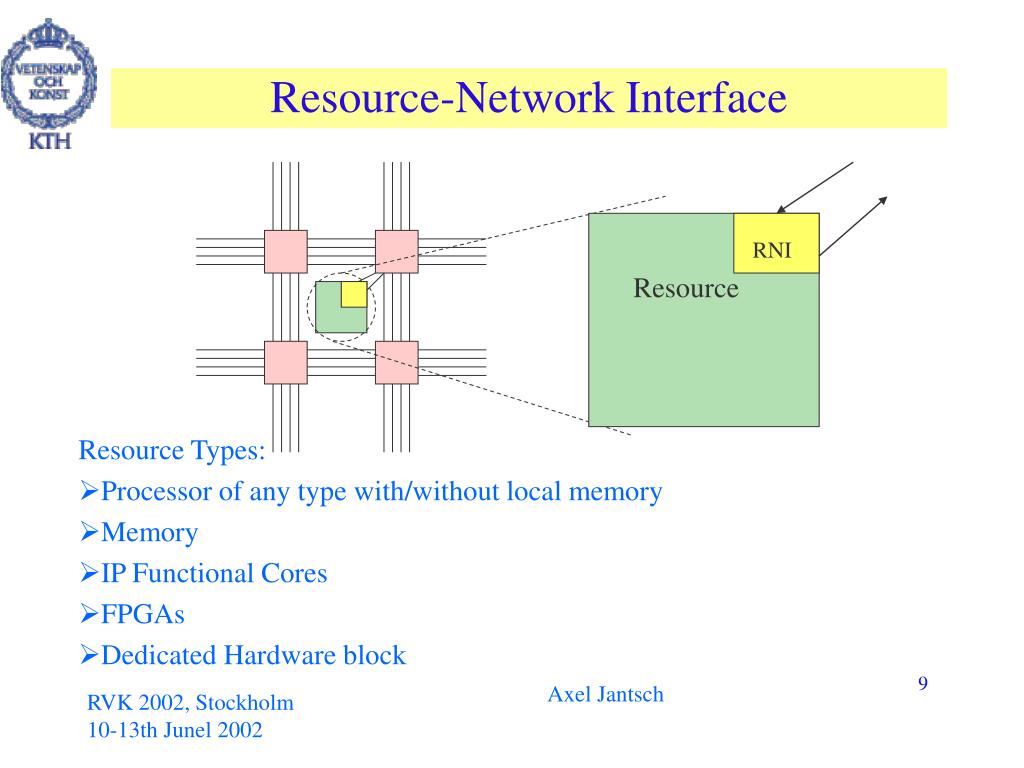 VETENSKAP OCH KONST
KTH

Resource-Network Interface

RNI
Resource

Resource Types:
➢Processor of any type with/without local memory
➢Memory
➢IP Functional Cores
➢FPGAs
➢Dedicated Hardware block

RVK 2002, Stockholm
10-13th Junel 2002

Axel Jantsch

9